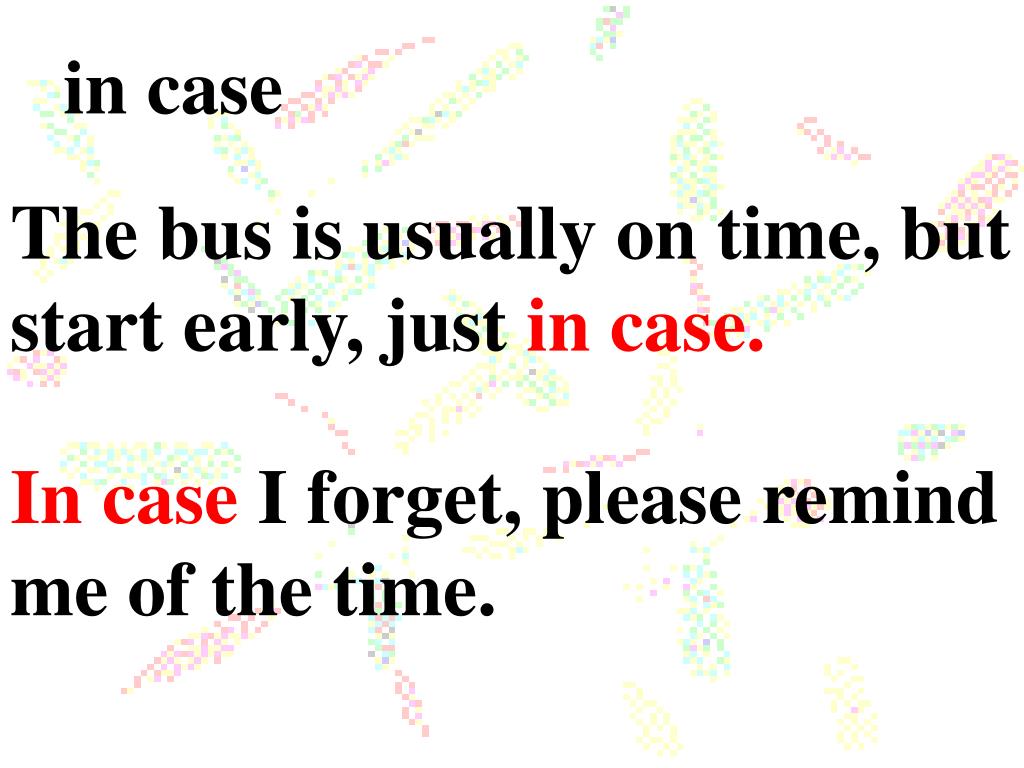 in case

The bus is usually on time, but start early, just in case.

In case I forget, please remind me of the time.